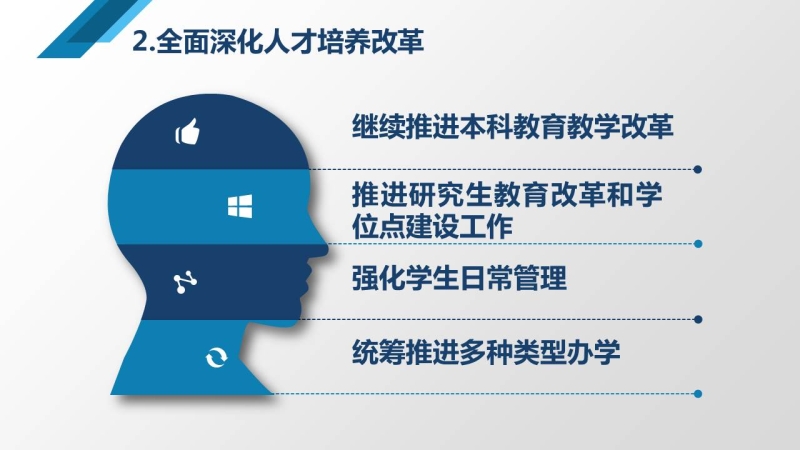 2.全面深化人才培养改革

继续推进本科教育教学改革

推进研究生教育改革和学位点建设工作

强化学生日常管理

统筹推进多种类型办学